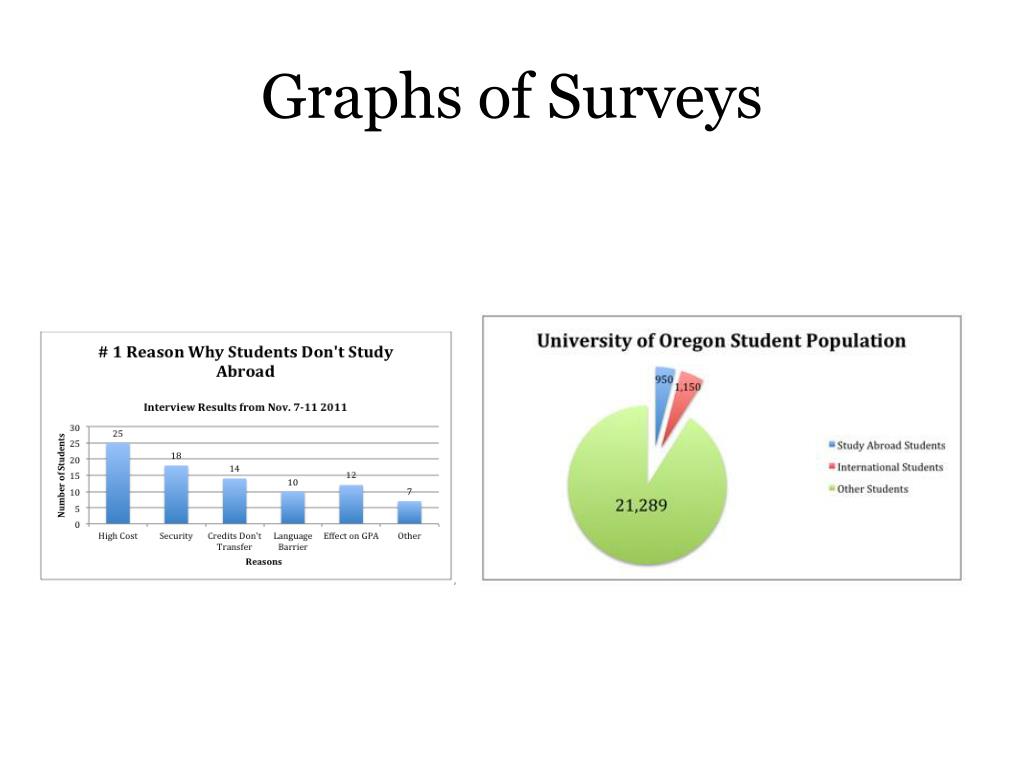 Graphs of Surveys

# 1 Reason Why Students Don't Study Abroad

Interview Results from Nov. 7-11 2011

Number of Students

30
25
20
15
10
5
0

25
18
14
10
12
7

High Cost
Security
Credits Don't Transfer
Language Barrier
Effect on GPA
Other

Reasons

University of Oregon Student Population

950
1,150
21,289

Study Abroad Students
International Students
Other Students